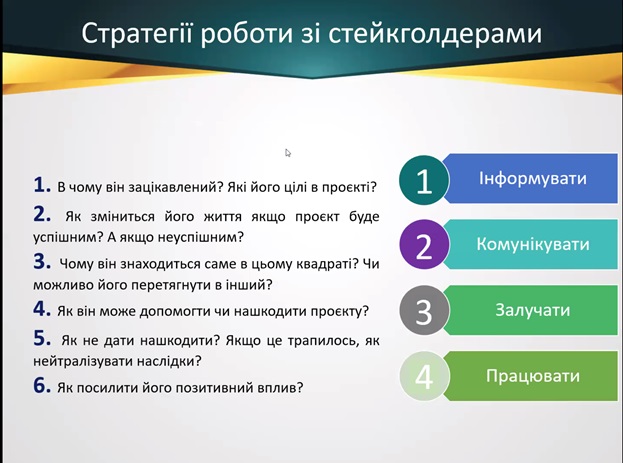 Стратегії роботи зі стейкголдерами

1. В чому він зацікавлений? Які його цілі в проєкті?

2. Як зміниться його життя якщо проєкт буде успішним? А якщо неуспішним?

3. Чому він знаходиться саме в цьому квадраті? Чи можливо його перетягнути в інший?

4. Як він може допомогти чи нашкодити проєкту?

5. Як не дати нашкодити? Якщо це трапилось, як нейтралізувати наслідки?

6. Як посилити його позитивний вплив?

1 Інформувати

2 Комунікувати

3 Залучати

4 Працювати